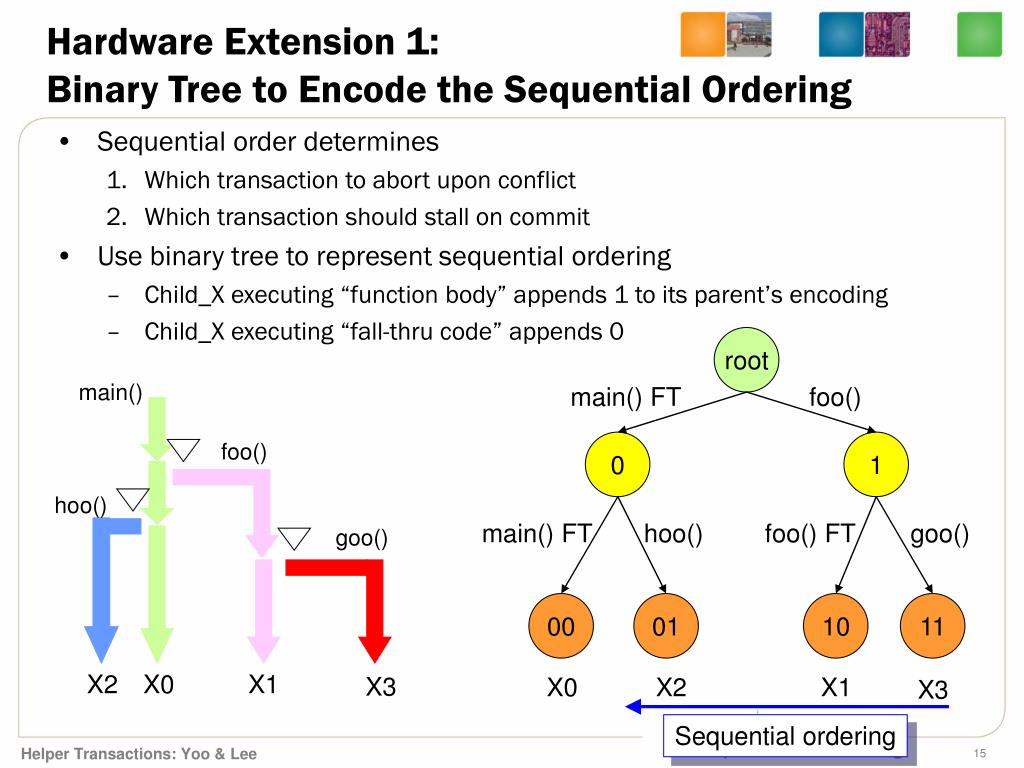 Hardware Extension 1:
Binary Tree to Encode the Sequential Ordering

• Sequential order determines
1. Which transaction to abort upon conflict
2. Which transaction should stall on commit
• Use binary tree to represent sequential ordering
– Child_X executing “function body” appends 1 to its parent’s encoding
– Child_X executing “fall-thru code” appends 0

main()
foo()
hoo()
goo()
X2 X0 X1 X3

root
main() FT
foo()
0
1
main() FT
hoo()
foo() FT
goo()
00
01
10
11
X0 X2 X1 X3
Sequential ordering

Helper Transactions: Yoo & Lee
15